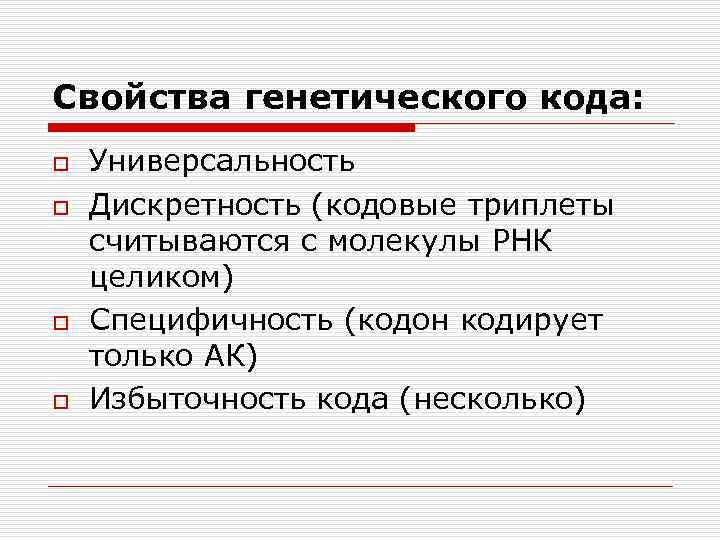 Свойства генетического кода:

Универсальность

Дискретность (кодовые триплеты считываются с молекулы РНК целиком)

Специфичность (кодон кодирует только АК)

Избыточность кода (несколько)